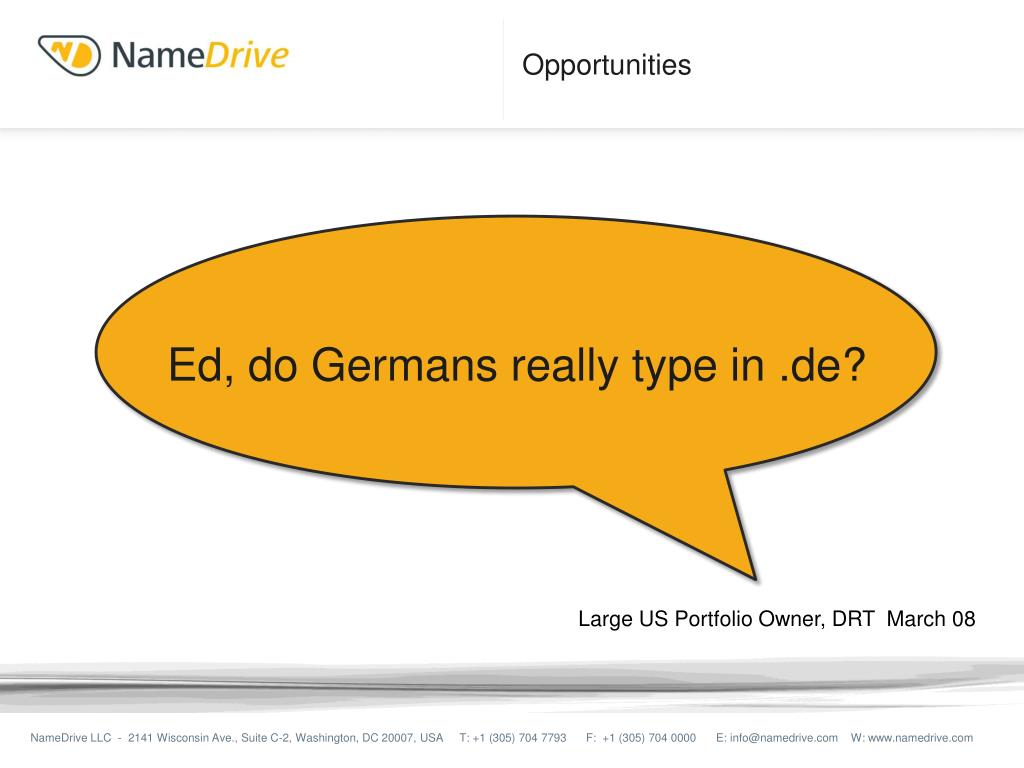 ND NameDrive

Opportunities

Ed, do Germans really type in .de?

Large US Portfolio Owner, DRT March 08

NameDrive LLC - 2141 Wisconsin Ave., Suite C-2, Washington, DC 20007, USA T: +1 (305) 704 7793 F: +1 (305) 704 0000 E: info@namedrive.com W: www.namedrive.com